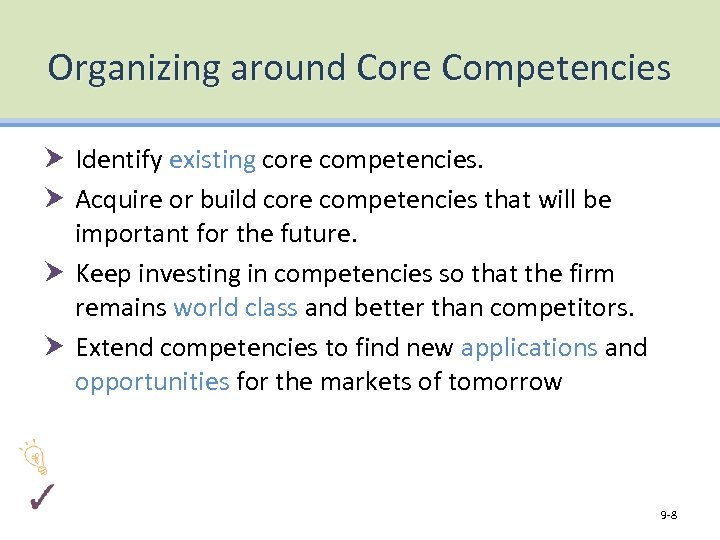 Organizing around Core Competencies

Identify existing core competencies.

Acquire or build core competencies that will be important for the future.

Keep investing in competencies so that the firm remains world class and better than competitors.

Extend competencies to find new applications and opportunities for the markets of tomorrow

9-8